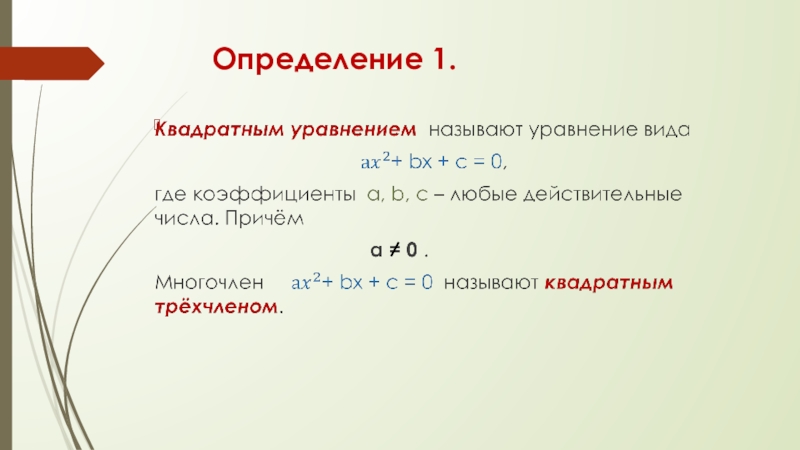 Определение 1.

Квадратным уравнением называют уравнение вида

$ax^2 + bx + c = 0$,

где коэффициенты a, b, c – любые действительные числа. Причём

$a \neq 0$ .

Многочлен $ax^2 + bx + c = 0$ называют квадратным трёхчленом.